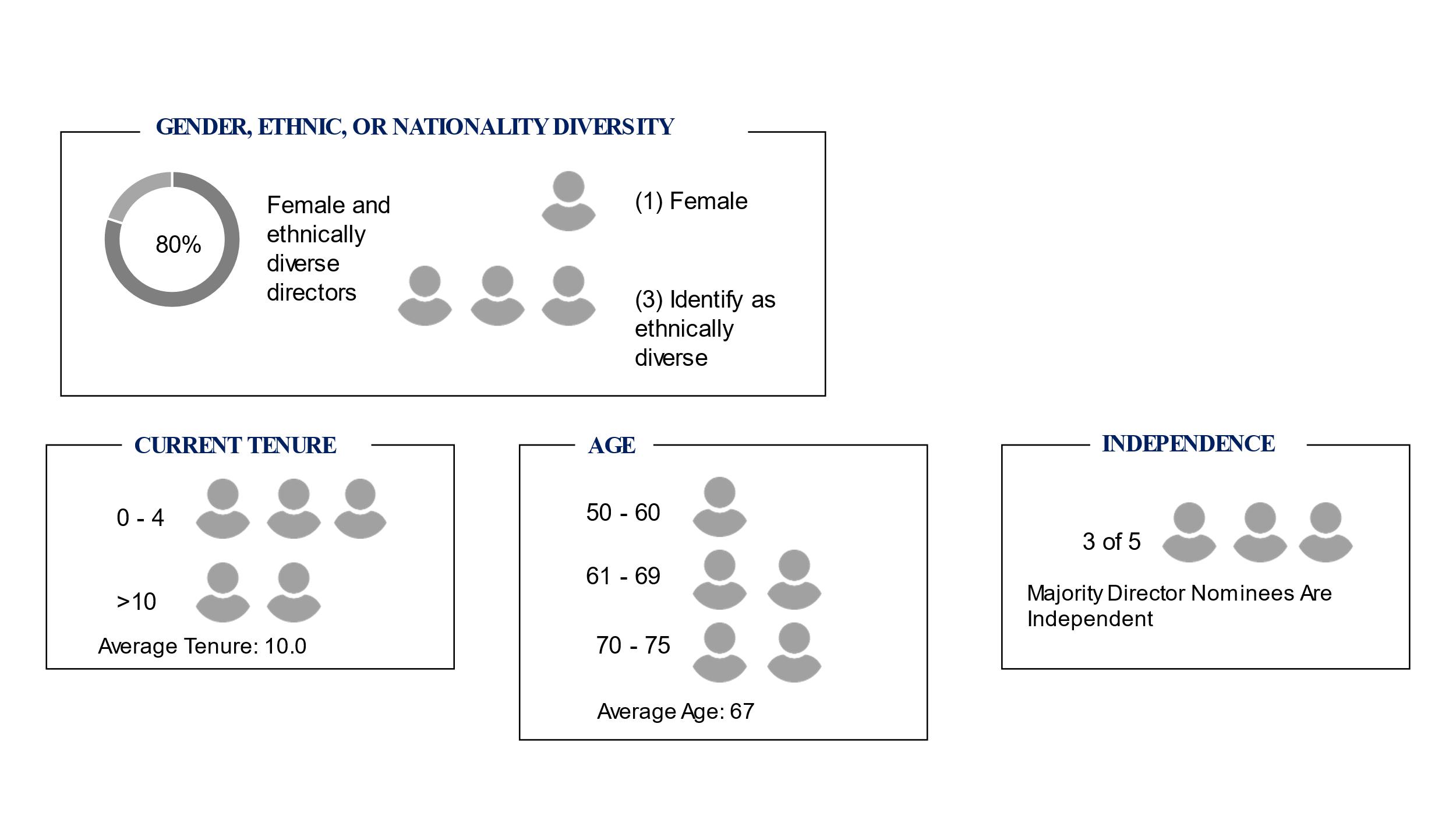 GENDER, ETHNIC, OR NATIONALITY DIVERSITY

80%

Female and ethnically diverse directors

(1) Female

(3) Identify as ethnically diverse

CURRENT TENURE

0 - 4

>10

Average Tenure: 10.0

AGE

50 - 60

61 - 69

70 - 75

Average Age: 67

INDEPENDENCE

3 of 5

Majority Director Nominees Are Independent